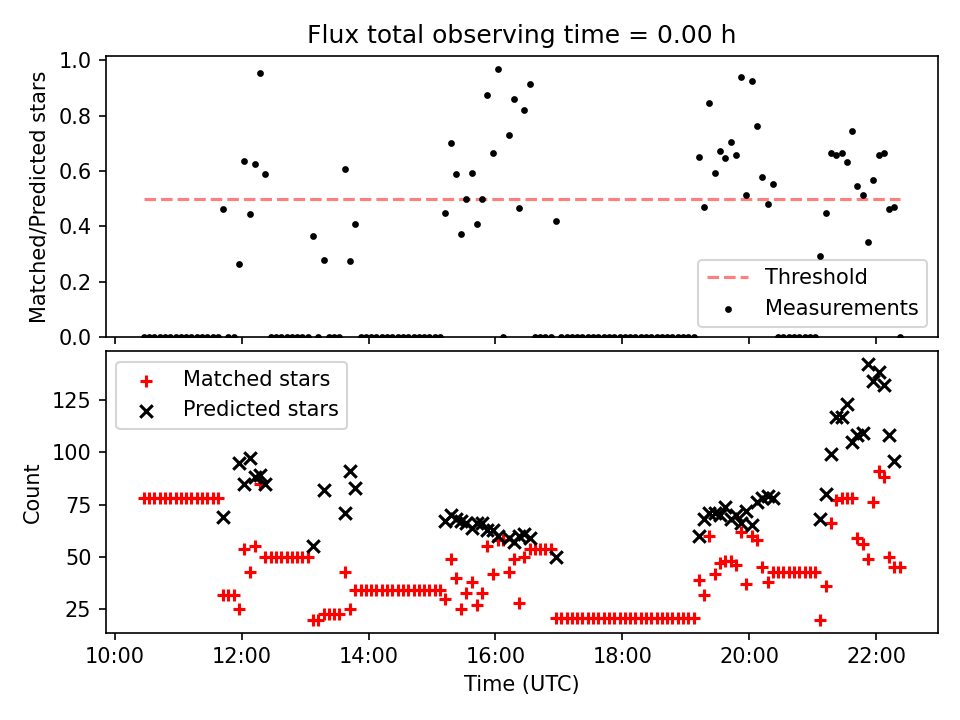 Flux total observing time = 0.00 h

Matched/Predicted stars

1.0
0.8
0.6
0.4
0.2
0.0

Threshold
Measurements

Matched stars
Predicted stars

Count

125
100
75
50
25

10:00
12:00
14:00
16:00
18:00
20:00
22:00

Time (UTC)